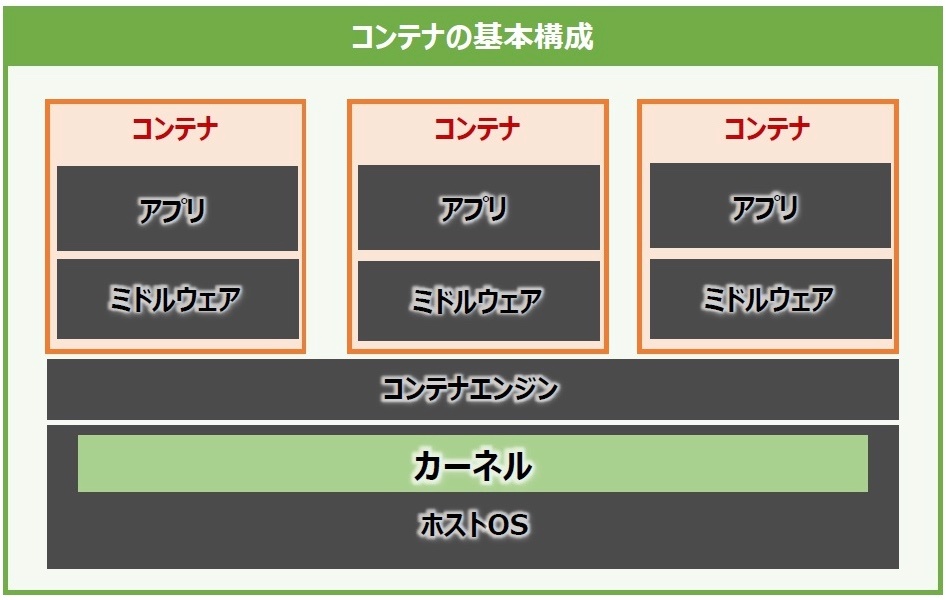 コンテナの基本構成

コンテナ

アプリ

ミドルウェア

コンテナ

アプリ

ミドルウェア

コンテナ

アプリ

ミドルウェア

コンテナエンジン

カーネル

ホストOS